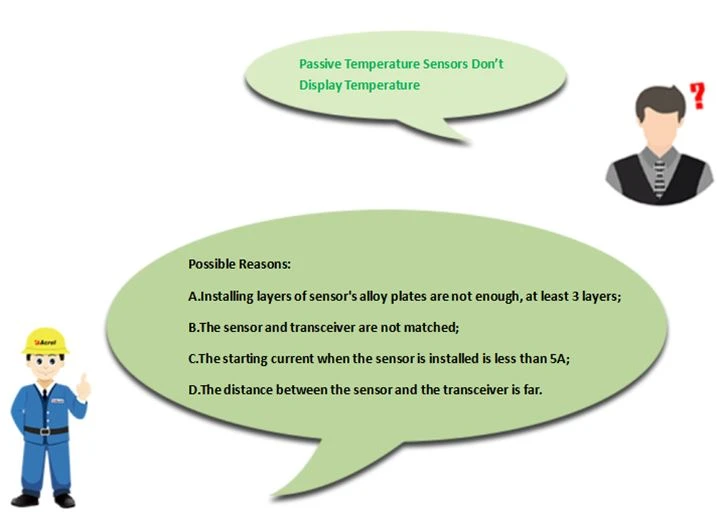 Passive Temperature Sensors Don't Display Temperature

?

Possible Reasons:

A.Installing layers of sensor's alloy plates are not enough, at least 3 layers;

B.The sensor and transceiver are not matched;

C.The starting current when the sensor is installed is less than 5A;

D.The distance between the sensor and the transceiver is far.

Acrel